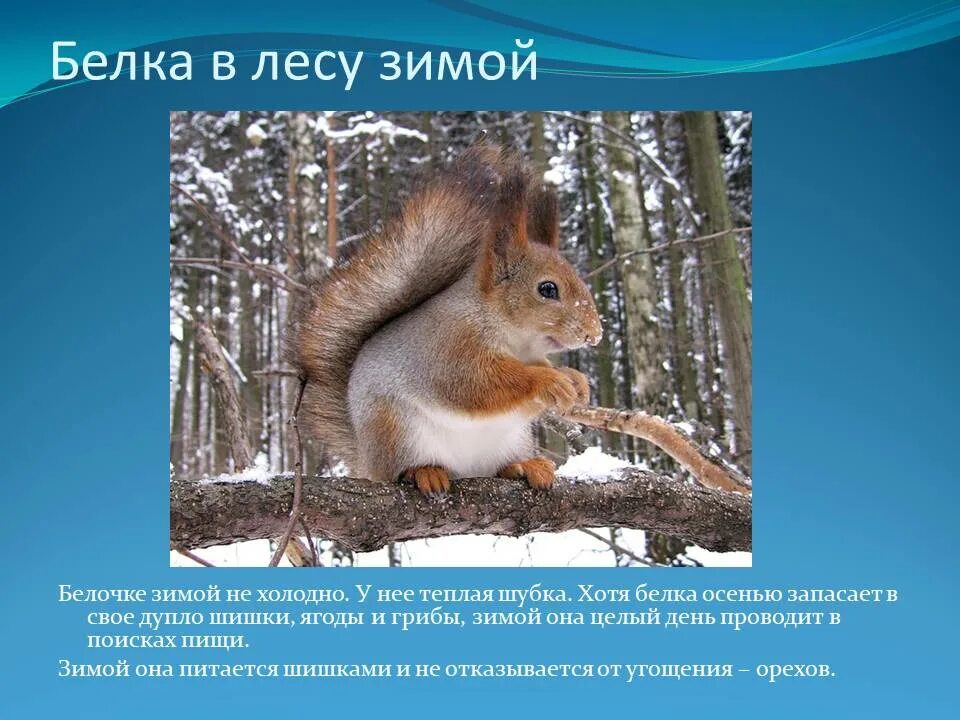 Белка в лесу зимой

Белочке зимой не холодно. У нее теплая шубка. Хотя белка осенью запасает в свое дупло шишки, ягоды и грибы, зимой она целый день проводит в поисках пищи.

Зимой она питается шишками и не отказывается от угощения – орехов.